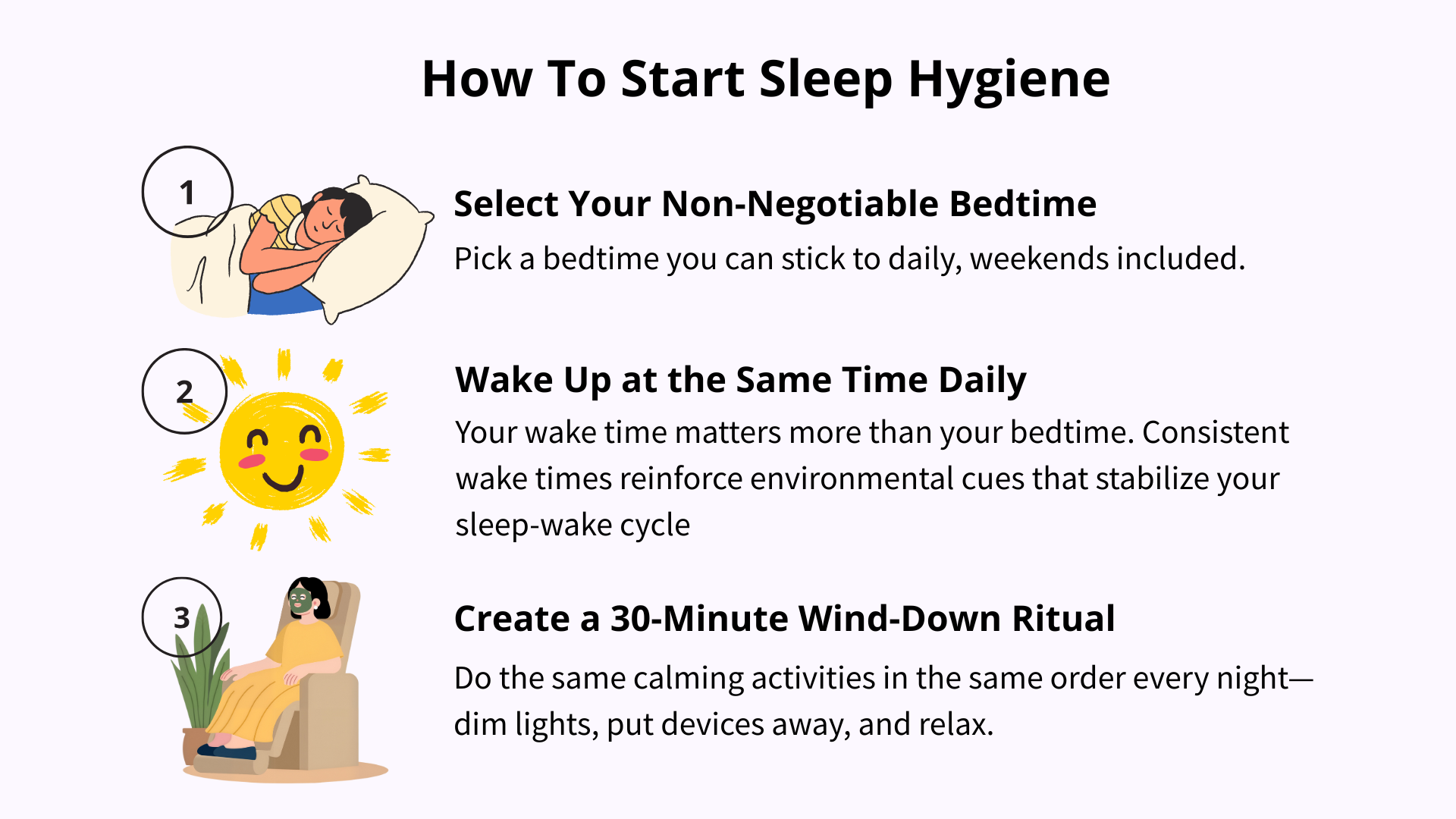 How To Start Sleep Hygiene

1

Select Your Non-Negotiable Bedtime

Pick a bedtime you can stick to daily, weekends included.

2

Wake Up at the Same Time Daily

Your wake time matters more than your bedtime. Consistent wake times reinforce environmental cues that stabilize your sleep-wake cycle

3

Create a 30-Minute Wind-Down Ritual

Do the same calming activities in the same order every night—dim lights, put devices away, and relax.